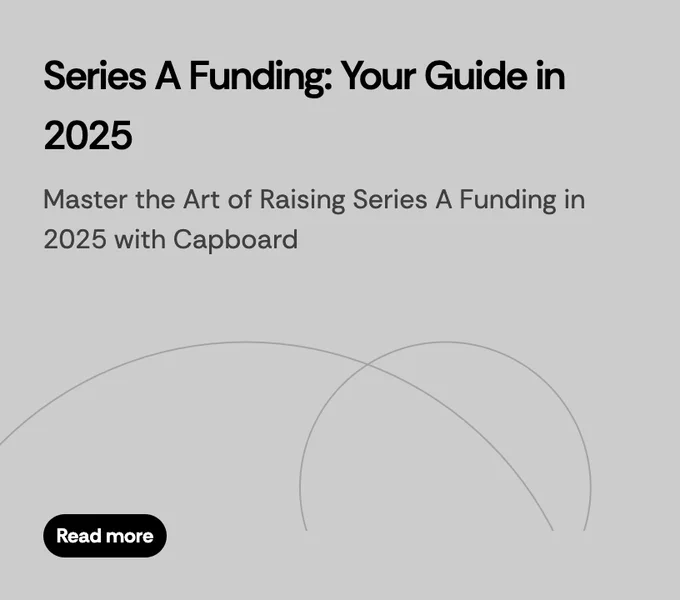 Series A Funding: Your Guide in 2025

Master the Art of Raising Series A Funding in 2025 with Capboard

Read more